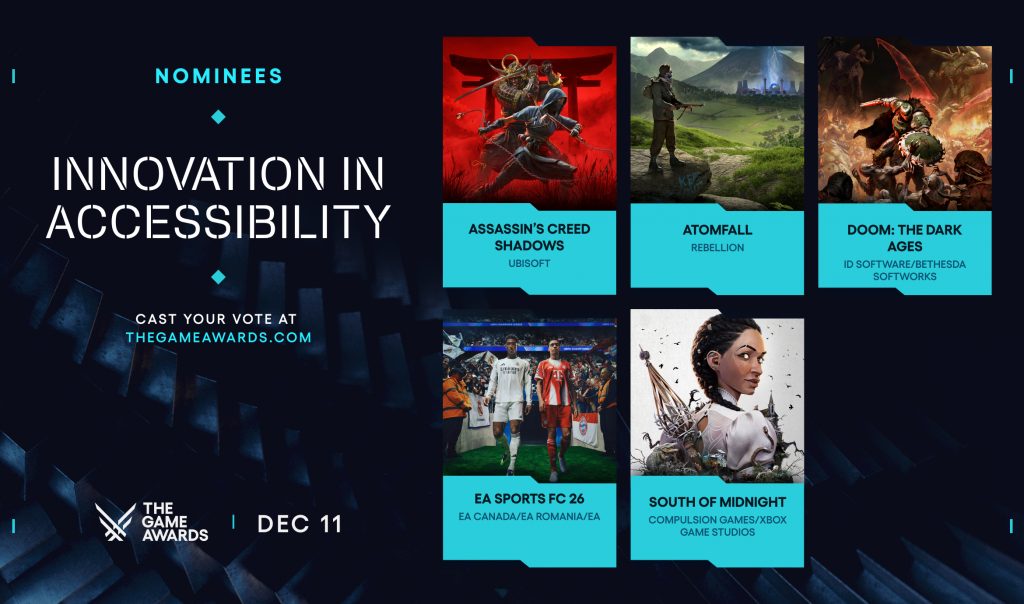 NOMINEES

INNOVATION IN ACCESSIBILITY

CAST YOUR VOTE AT THEGAMEAWARDS.COM

THE GAME AWARDS | DEC 11

ASSASSIN'S CREED SHADOWS
UBISOFT

ATOMFALL
REBELLION

DOOM: THE DARK AGES
ID SOFTWARE/BETHESDA SOFTWORKS

EA SPORTS FC 26
EA CANADA/EA ROMANIA/EA

SOUTH OF MIDNIGHT
COMPULSION GAMES/XBOX GAME STUDIOS